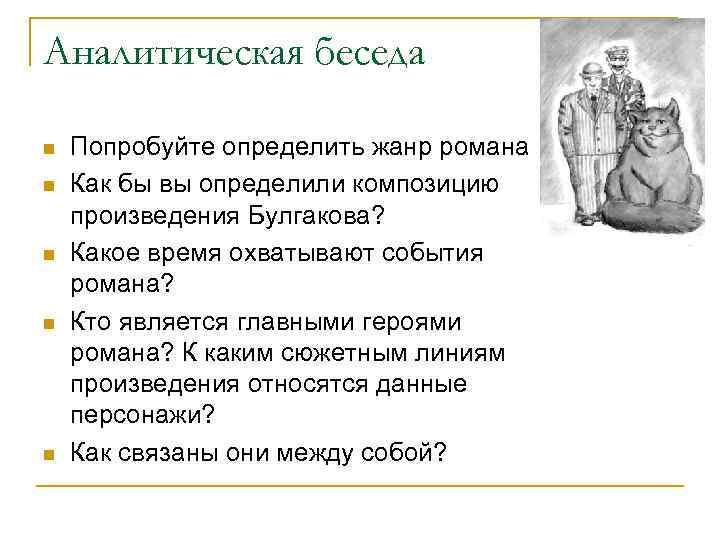 Аналитическая беседа

Попробуйте определить жанр романа

Как бы вы определили композицию произведения Булгакова?

Какое время охватывают события романа?

Кто является главными героями романа? К каким сюжетным линиям произведения относятся данные персонажи?

Как связаны они между собой?